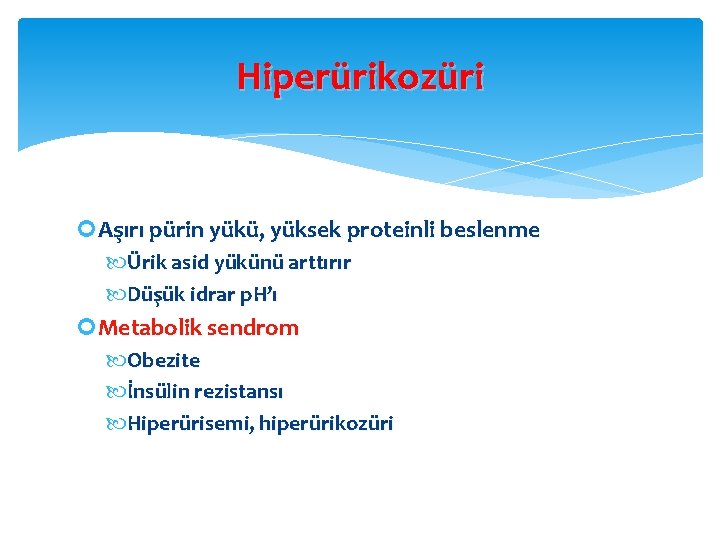 Hiperürikozüri

Aşırı pürin yükü, yüksek proteinli beslenme

Ürik asid yükünü arttırır

Düşük idrar pH'ı

Metabolik sendrom

Obezite

İnsülin rezistansı

Hiperürisemi, hiperürikozüri